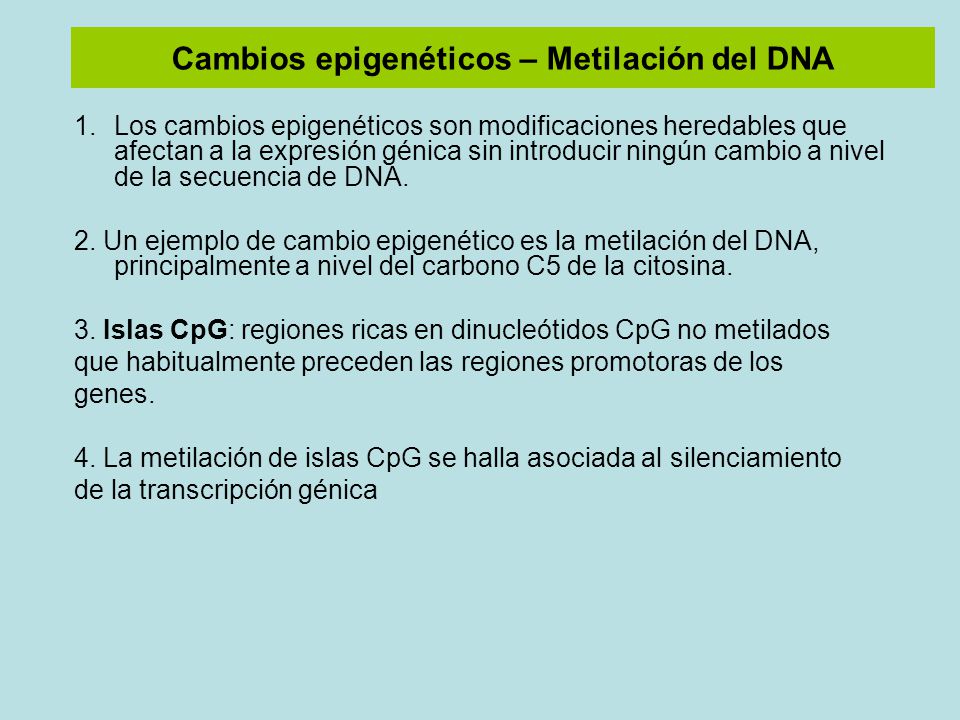 Cambios epigenéticos – Metilación del DNA

1. Los cambios epigenéticos son modificaciones heredables que afectan a la expresión génica sin introducir ningún cambio a nivel de la secuencia de DNA.

2. Un ejemplo de cambio epigenético es la metilación del DNA, principalmente a nivel del carbono C5 de la citosina.

3. Islas CpG: regiones ricas en dinucleótidos CpG no metilados que habitualmente preceden las regiones promotoras de los genes.

4. La metilación de islas CpG se halla asociada al silenciamiento de la transcripción génica